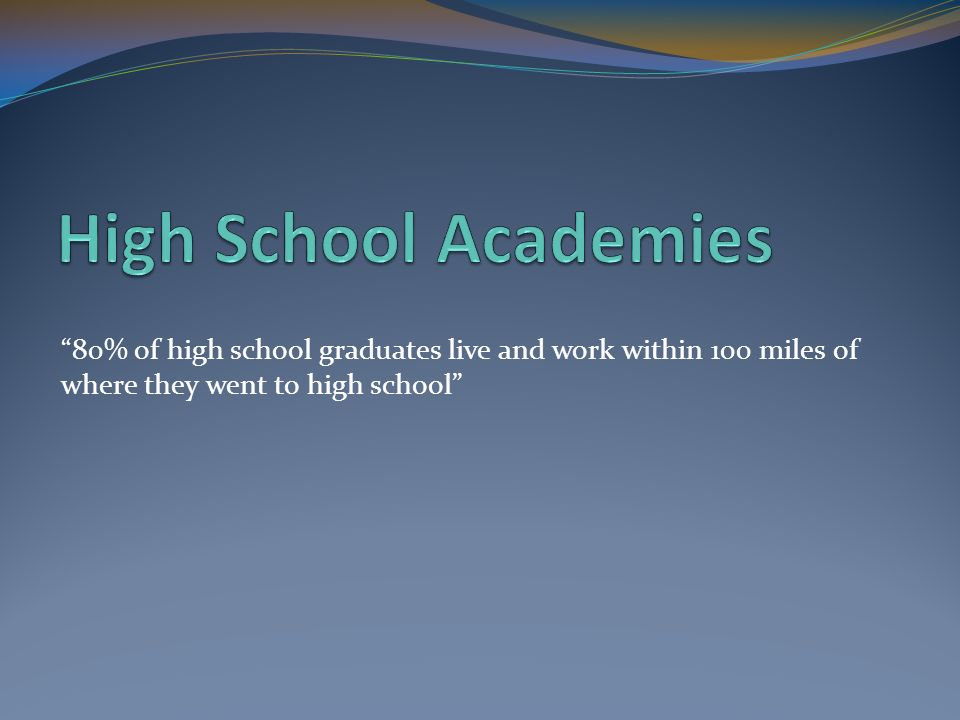 High School Academies

“80% of high school graduates live and work within 100 miles of where they went to high school”